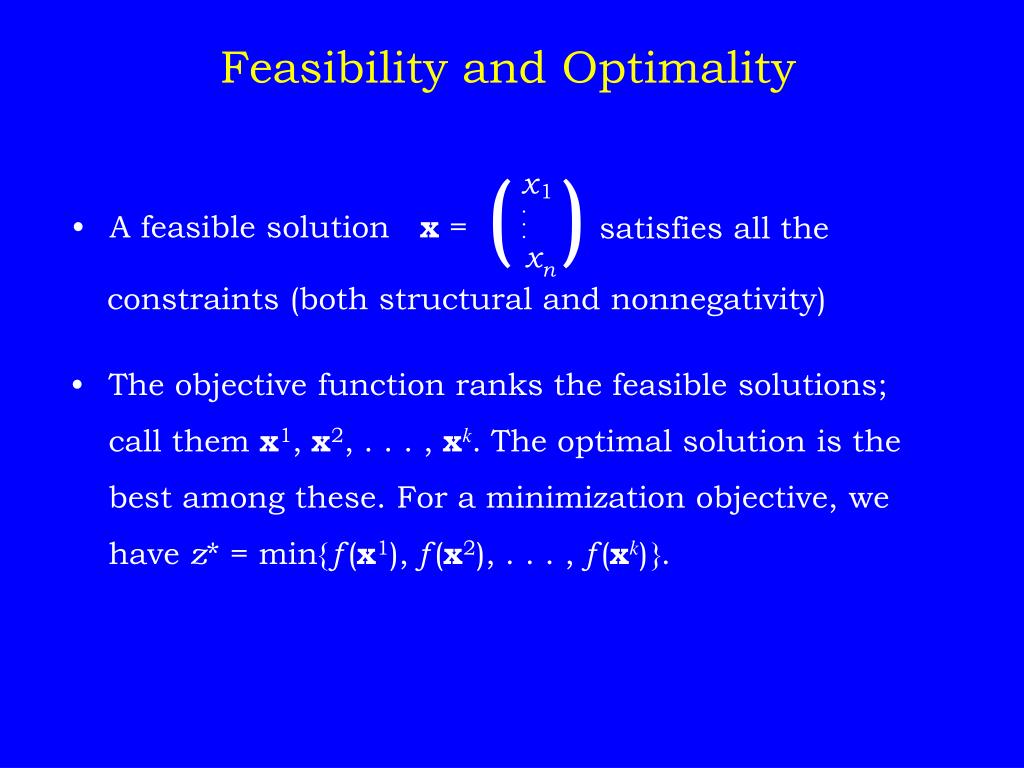 Feasibility and Optimality

• A feasible solution $\mathbf{x} = \begin{pmatrix} x_1 \\ \vdots \\ x_n \end{pmatrix}$ satisfies all the constraints (both structural and nonnegativity)

• The objective function ranks the feasible solutions; call them $\mathbf{x}^1, \mathbf{x}^2, \ldots, \mathbf{x}^k$. The optimal solution is the best among these. For a minimization objective, we have $z^* = \min\{f(\mathbf{x}^1), f(\mathbf{x}^2), \ldots, f(\mathbf{x}^k)\}$.